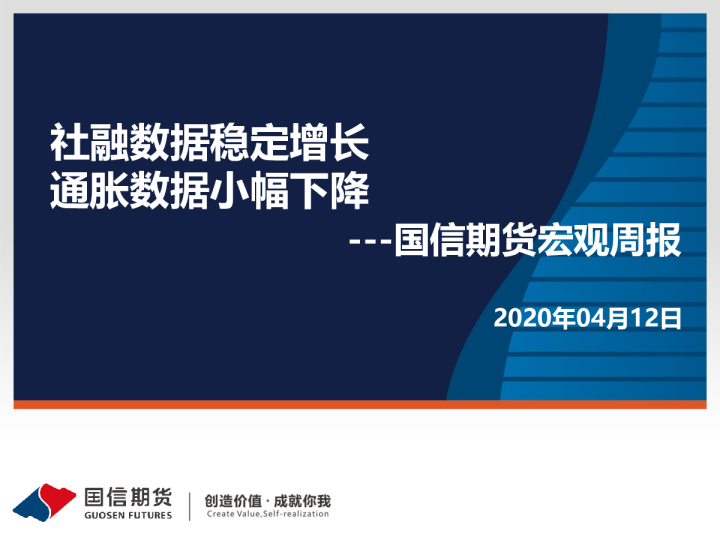 社融数据稳定增长
通胀数据小幅下降

---国信期货宏观周报

2020年04月12日

国信期货
GUOSEN FUTURES

创造价值 · 成就你我
Create Value,Self-realization